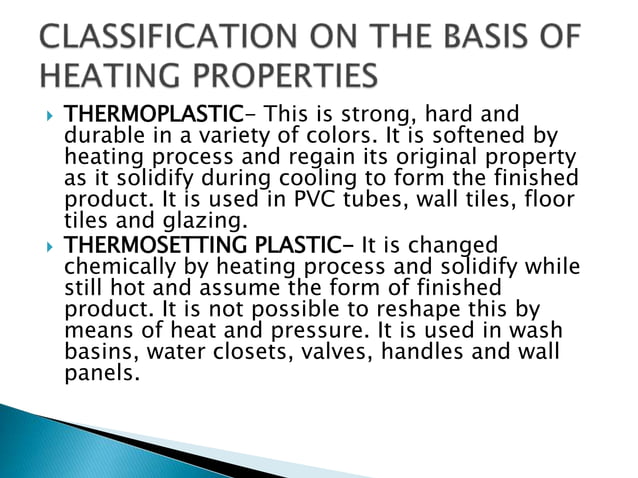 CLASSIFICATION ON THE BASIS OF HEATING PROPERTIES

THERMOPLASTIC- This is strong, hard and durable in a variety of colors. It is softened by heating process and regain its original property as it solidify during cooling to form the finished product. It is used in PVC tubes, wall tiles, floor tiles and glazing.

THERMOSETTING PLASTIC- It is changed chemically by heating process and solidify while still hot and assume the form of finished product. It is not possible to reshape this by means of heat and pressure. It is used in wash basins, water closets, valves, handles and wall panels.